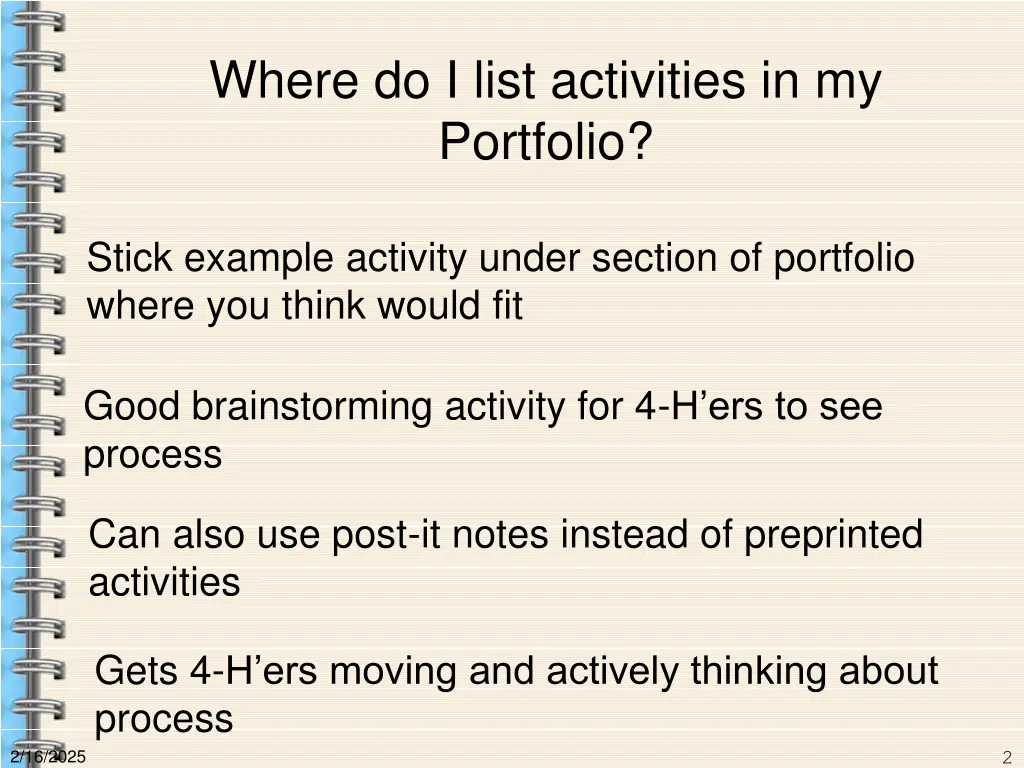 Where do I list activities in my Portfolio?

Stick example activity under section of portfolio where you think would fit

Good brainstorming activity for 4-H’ers to see process

Can also use post-it notes instead of preprinted activities

Gets 4-H’ers moving and actively thinking about process

2/16/2025

2